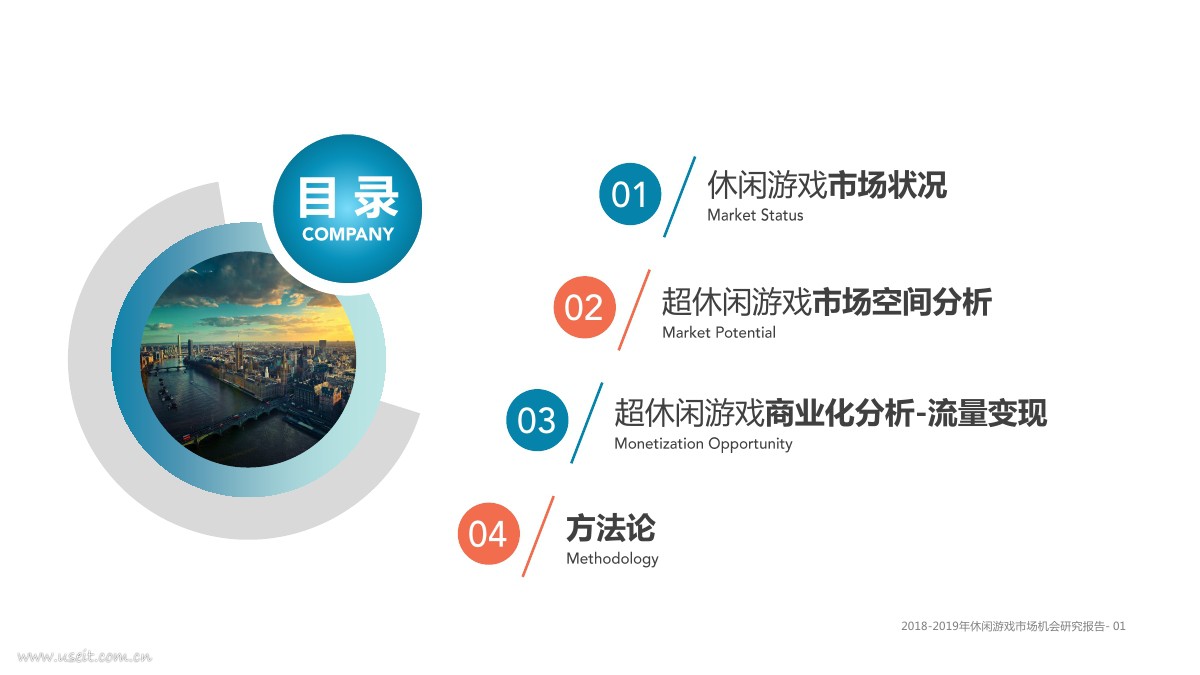 目录
COMPANY

01 休闲游戏市场状况
Market Status

02 超休闲游戏市场空间分析
Market Potential

03 超休闲游戏商业化分析-流量变现
Monetization Opportunity

04 方法论
Methodology

2018-2019年休闲游戏市场机会研究报告- 01

www.useit.com.cn